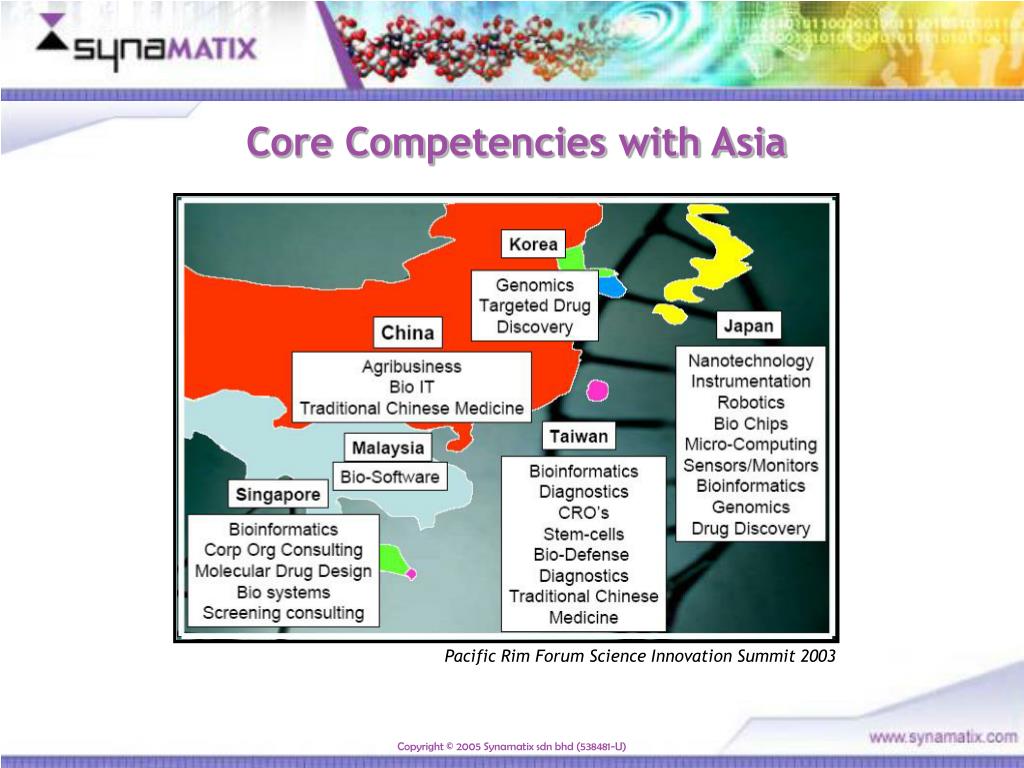 synaMATIX

Core Competencies with Asia

Korea

Genomics
Targeted Drug
Discovery

China

Agribusiness
Bio IT
Traditional Chinese Medicine

Japan

Nanotechnology
Instrumentation
Robotics
Bio Chips
Micro-Computing
Sensors/Monitors
Bioinformatics
Genomics
Drug Discovery

Malaysia

Bio-Software

Taiwan

Bioinformatics
Diagnostics
CRO's
Stem-cells
Bio-Defense
Diagnostics
Traditional Chinese
Medicine

Singapore

Bioinformatics
Corp Org Consulting
Molecular Drug Design
Bio systems
Screening consulting

Pacific Rim Forum Science Innovation Summit 2003

Copyright © 2005 Synamatix sdn bhd (538481-U)

www.synamatix.com